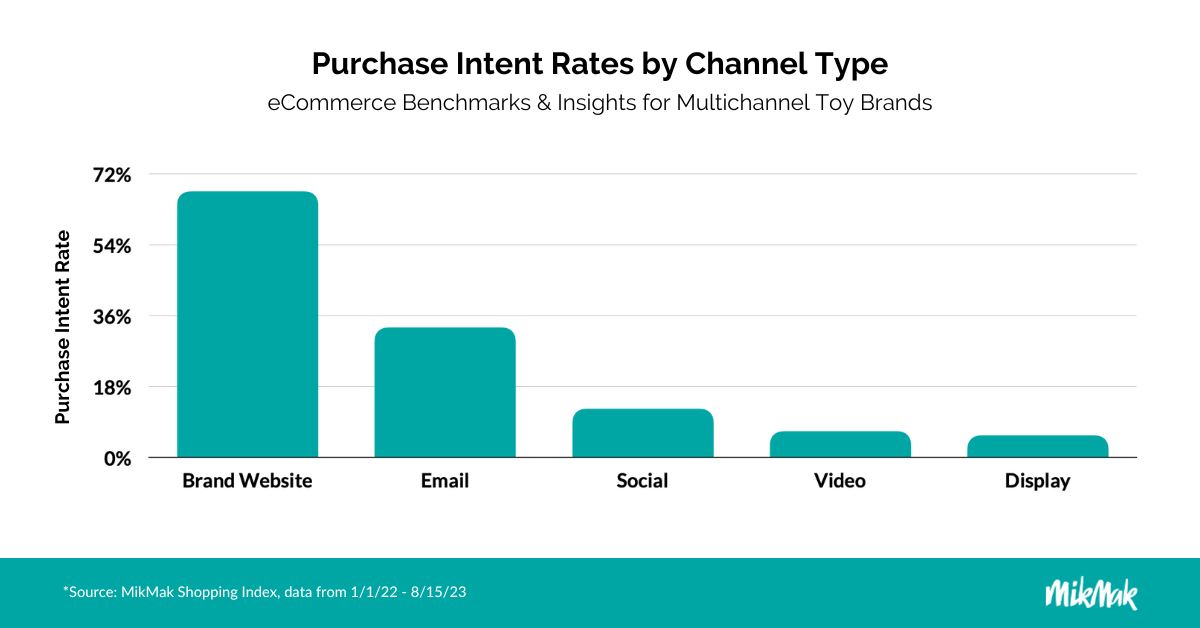 Purchase Intent Rates by Channel Type

eCommerce Benchmarks & Insights for Multichannel Toy Brands

Purchase Intent Rate

72%
54%
36%
18%
0%

Brand Website
Email
Social
Video
Display

*Source: MikMak Shopping Index, data from 1/1/22 - 8/15/23

MikMak